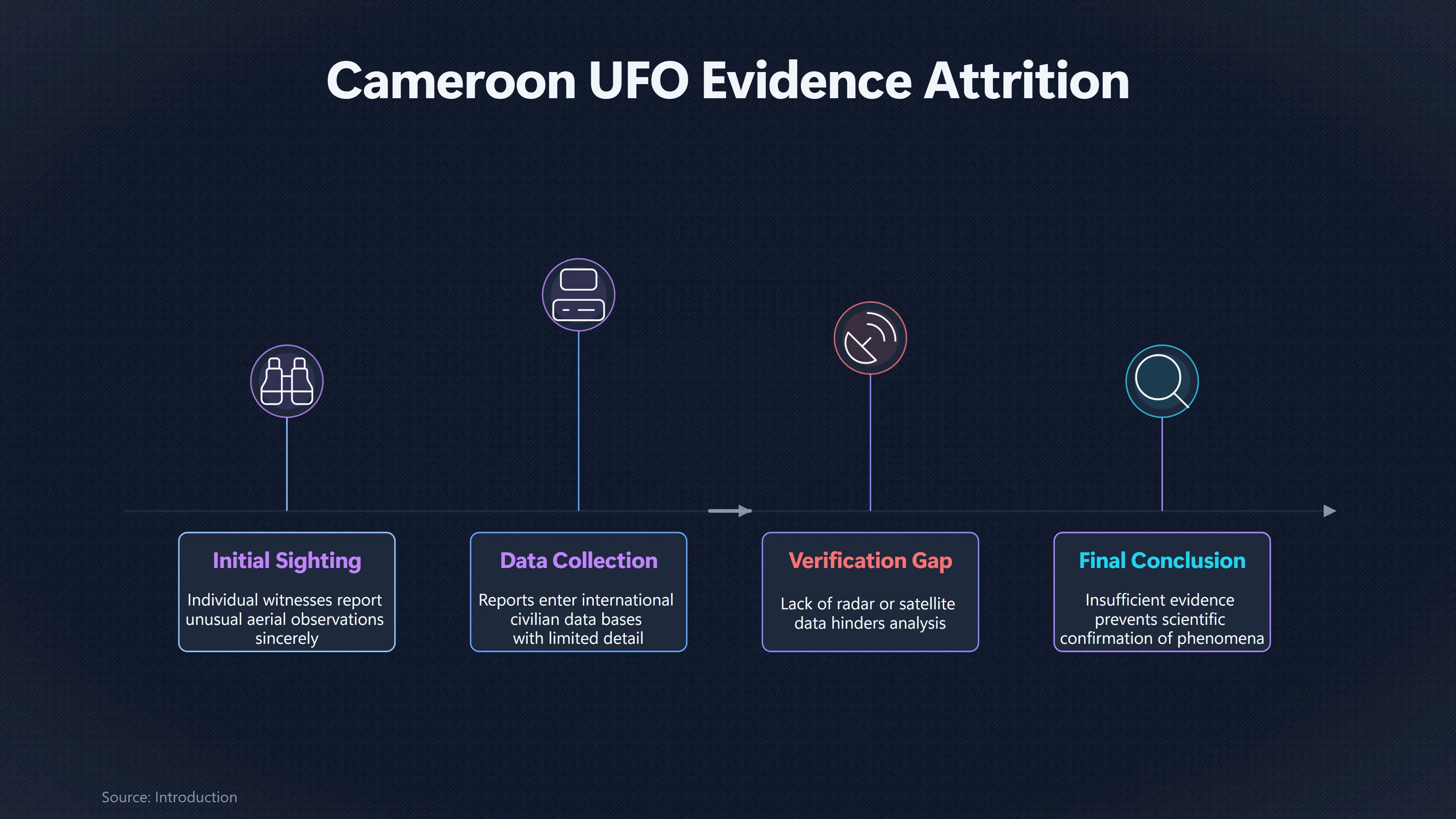 Cameroon UFO Evidence Attrition

Initial Sighting

Individual witnesses report unusual aerial observations sincerely

Data Collection

Reports enter international civilian data bases with limited detail

Verification Gap

Lack of radar or satellite data hinders analysis

Final Conclusion

Insufficient evidence prevents scientific confirmation of phenomena

Source: Introduction